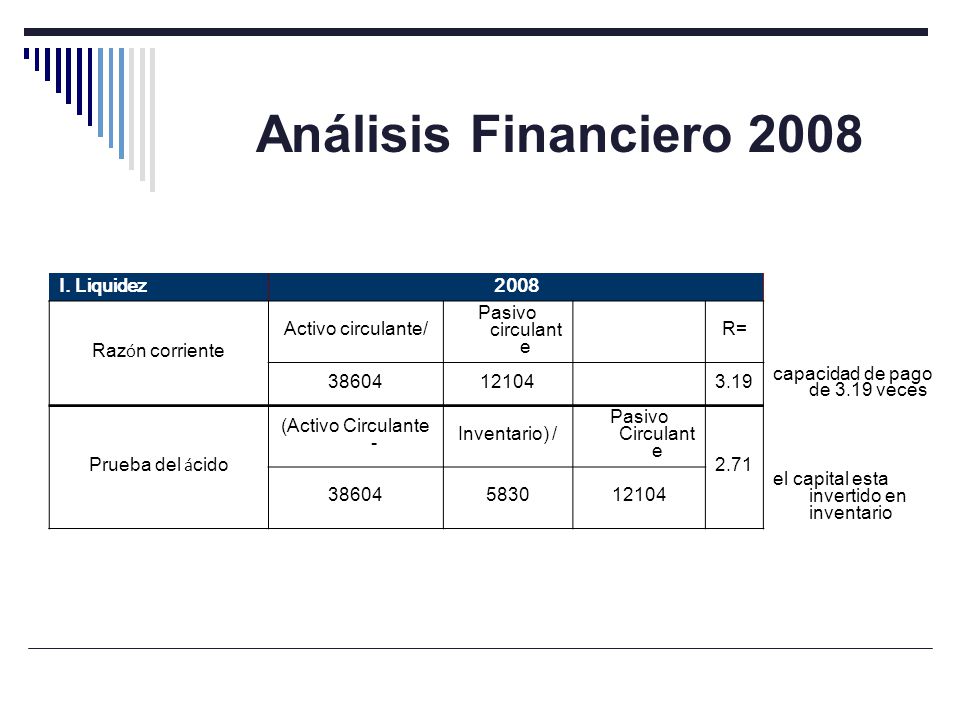 Análisis Financiero 2008

| I. Liquidez | 2008 | | | |
|---|---|---|---|---|
| Razón corriente | Activo circulante/ | Pasivo circulante | | R= |
| | 38604 | 12104 | | 3.19 |
| Prueba del ácido | (Activo Circulante - | Inventario) / | Pasivo Circulante | 2.71 |
| | 38604 | 5830 | 12104 | |

capacidad de pago de 3.19 veces

el capital esta invertido en inventario